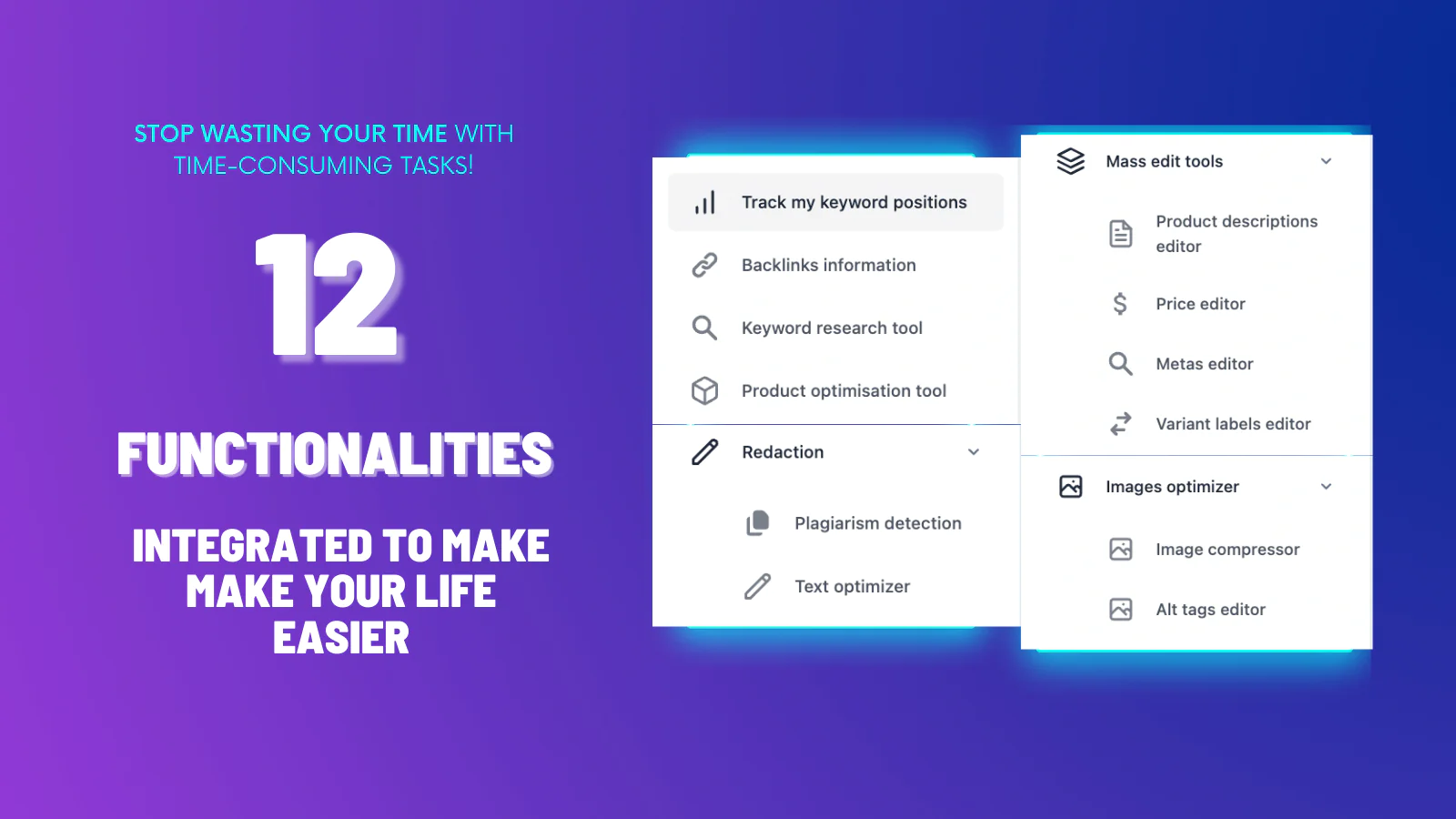 STOP WASTING YOUR TIME WITH TIME-CONSUMING TASKS!

12

FUNCTIONALITIES

INTEGRATED TO MAKE MAKE YOUR LIFE EASIER

Track my keyword positions

Backlinks information

Keyword research tool

Product optimisation tool

Redaction

Plagiarism detection

Text optimizer

Mass edit tools

Product descriptions editor

Price editor

Metas editor

Variant labels editor

Images optimizer

Image compressor

Alt tags editor